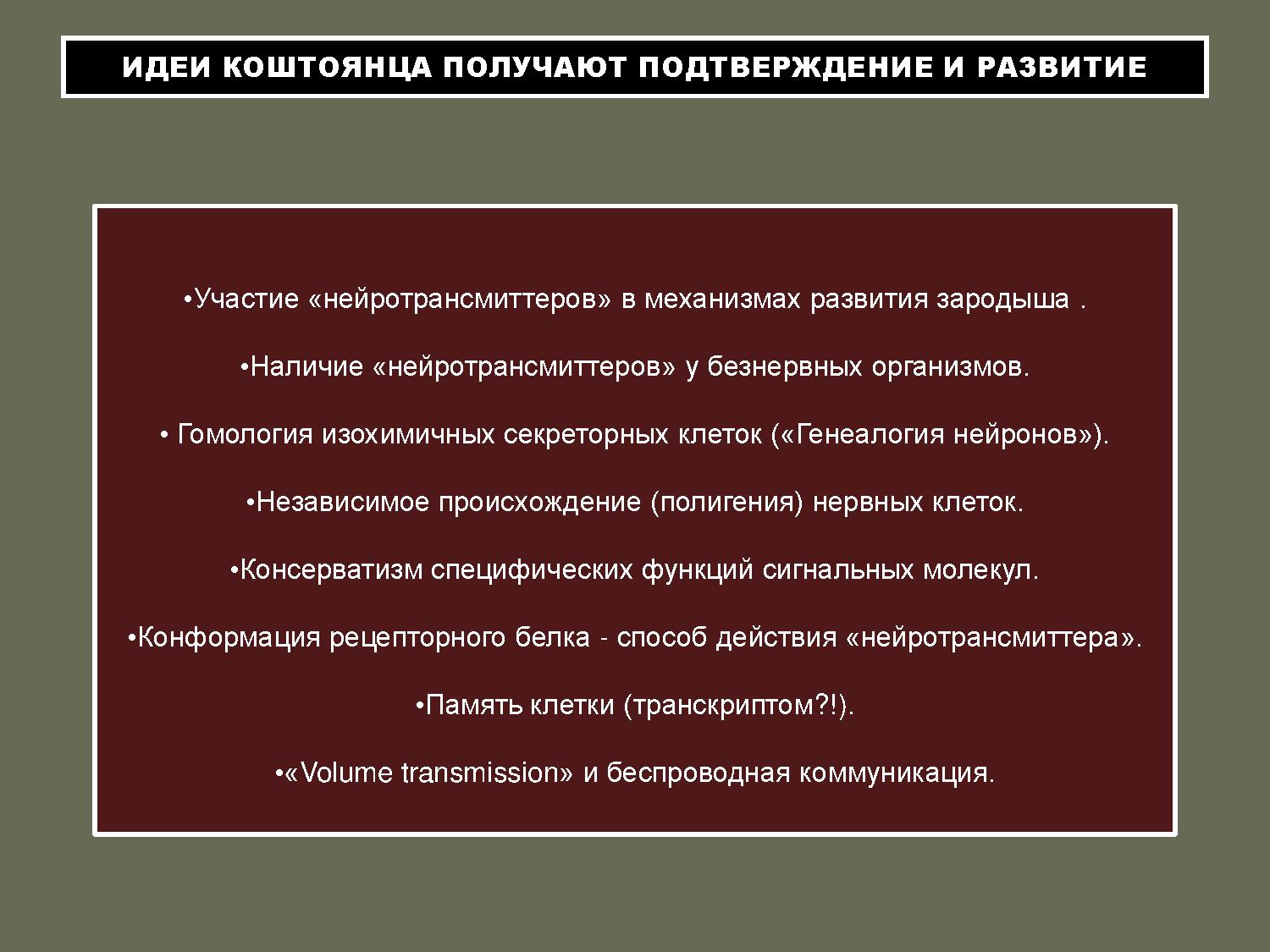 ИДЕИ КОШТОЯНЦА ПОЛУЧАЮТ ПОДТВЕРЖДЕНИЕ И РАЗВИТИЕ

•Участие «нейротрансмиттеров» в механизмах развития зародыша .

•Наличие «нейротрансмиттеров» у безнервных организмов.

• Гомология изохимичных секреторных клеток («Генеалогия нейронов»).

•Независимое происхождение (полигения) нервных клеток.

•Консерватизм специфических функций сигнальных молекул.

•Конформация рецепторного белка - способ действия «нейротрансмиттера».

•Память клетки (транскриптом?!).

•«Volume transmission» и беспроводная коммуникация.